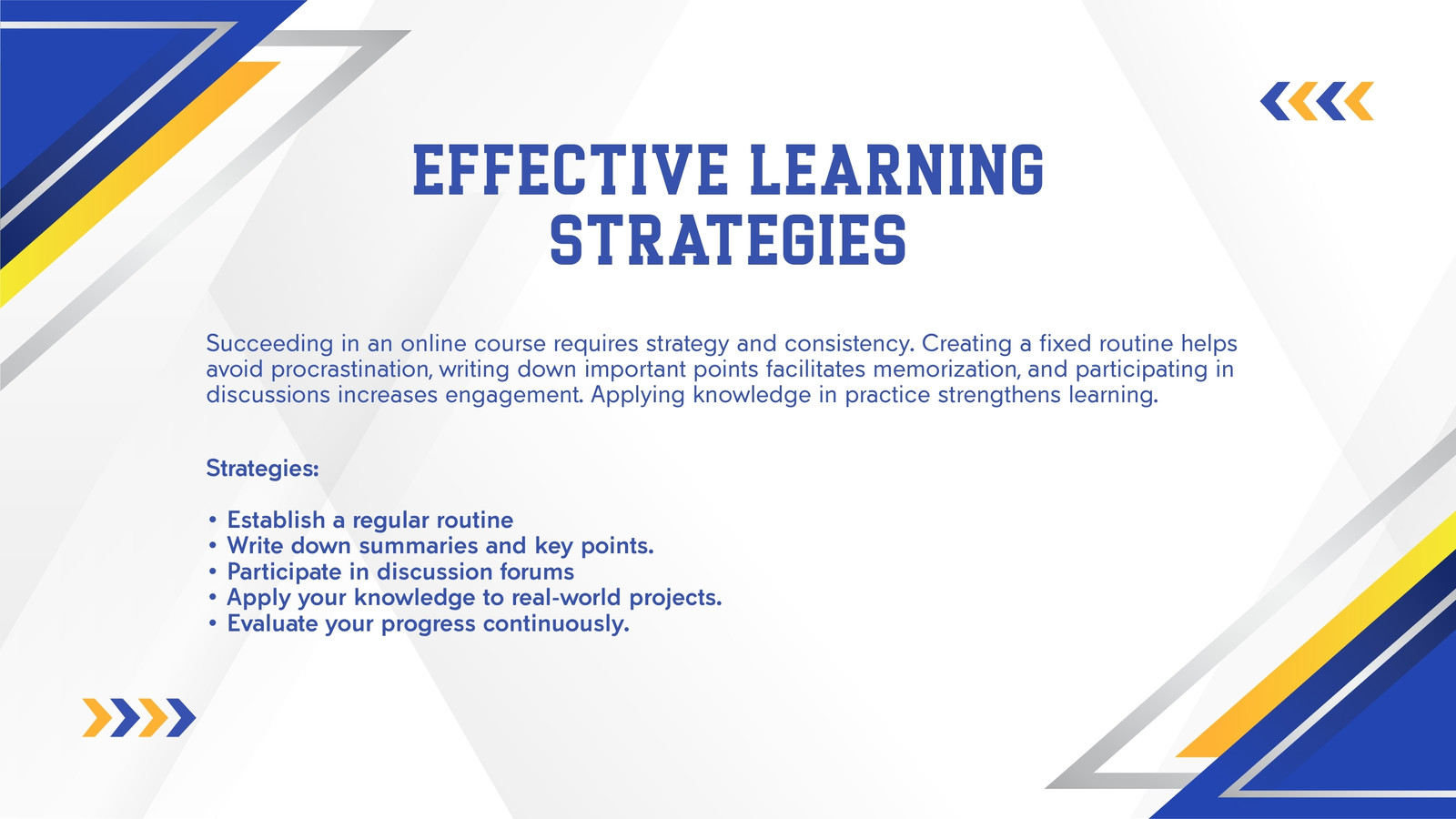 EFFECTIVE LEARNING STRATEGIES

Succeeding in an online course requires strategy and consistency. Creating a fixed routine helps avoid procrastination, writing down important points facilitates memorization, and participating in discussions increases engagement. Applying knowledge in practice strengthens learning.

Strategies:

• Establish a regular routine
• Write down summaries and key points.
• Participate in discussion forums
• Apply your knowledge to real-world projects.
• Evaluate your progress continuously.